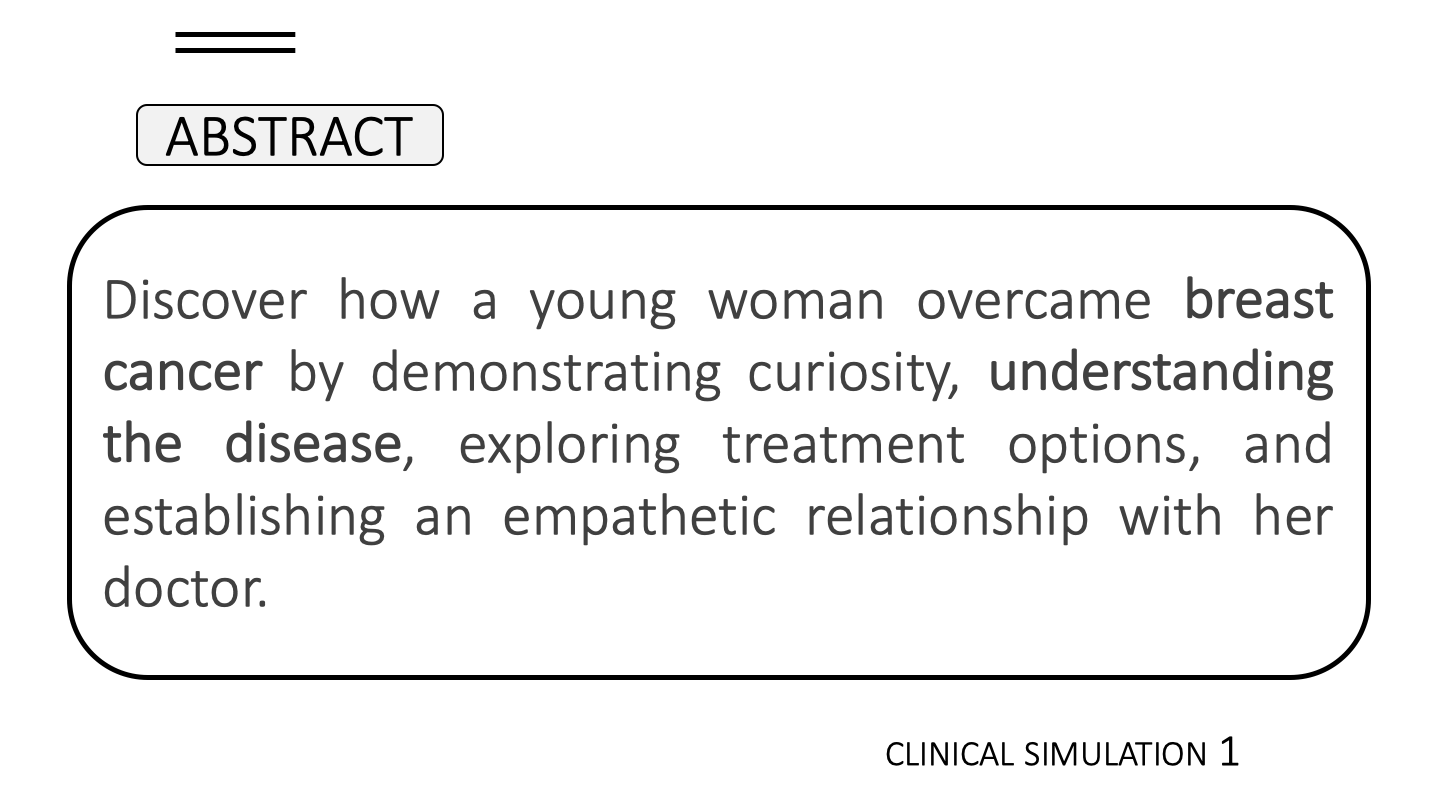 ABSTRACT

Discover how a young woman overcame breast cancer by demonstrating curiosity, understanding the disease, exploring treatment options, and establishing an empathetic relationship with her doctor.

CLINICAL SIMULATION 1